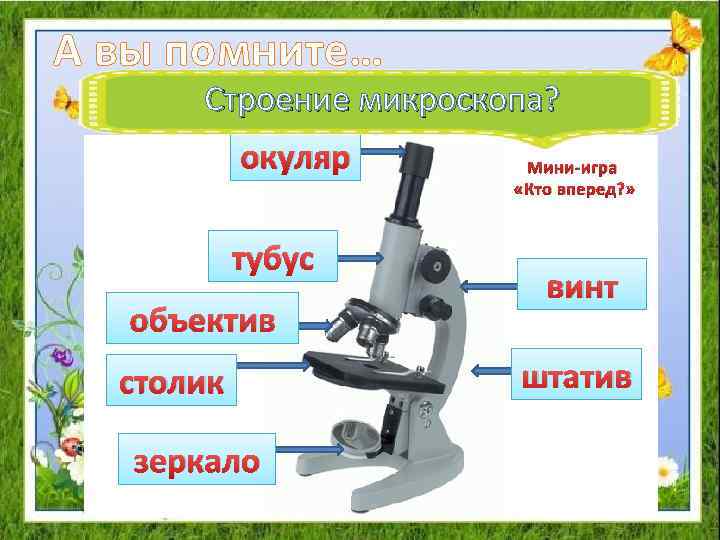 А вы помните...

Строение микроскопа?

окуляр

Мини-игра «Кто вперед?»

тубус

винт

объектив

столик

штатив

зеркало